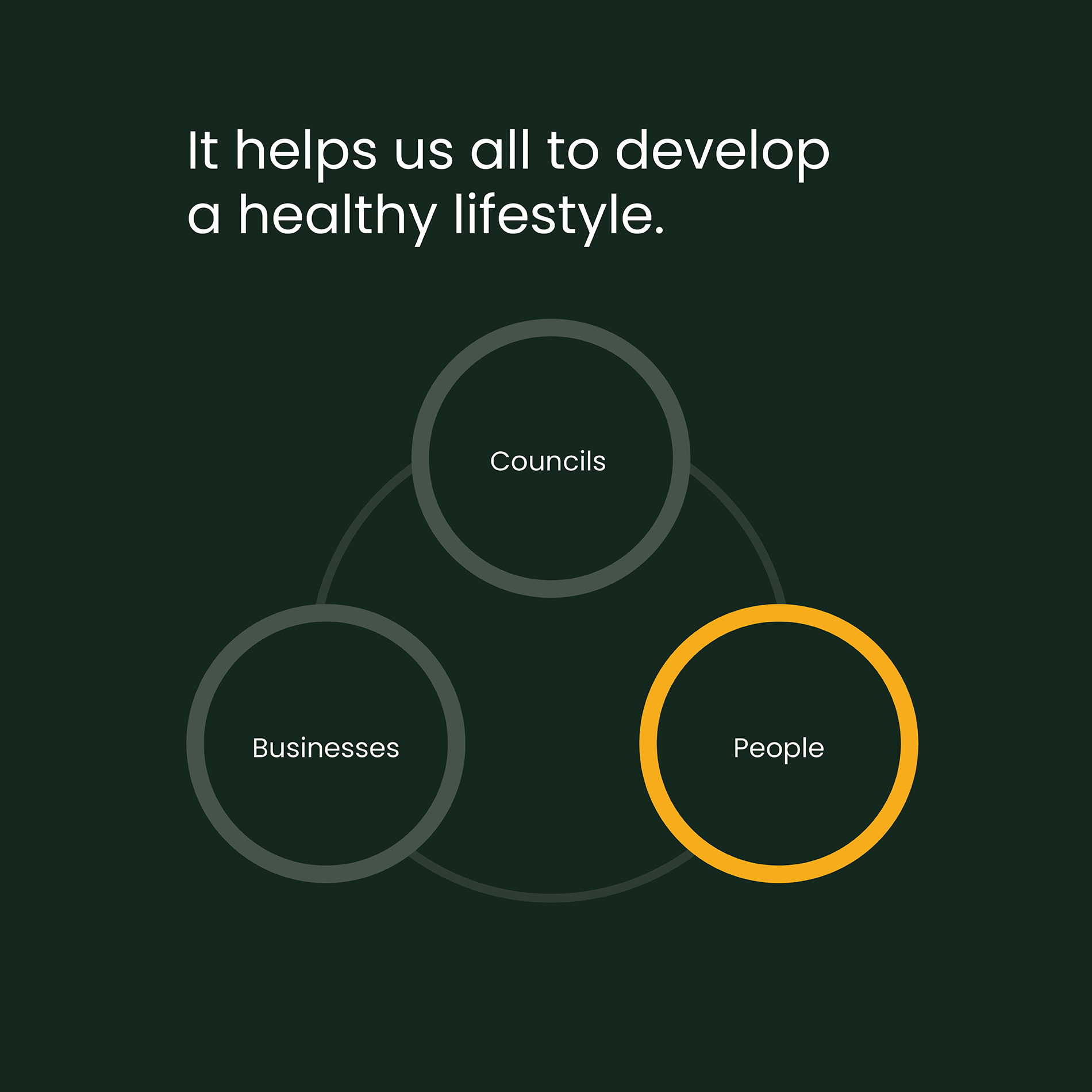 It helps us all to develop a healthy lifestyle.

Councils

Businesses

People